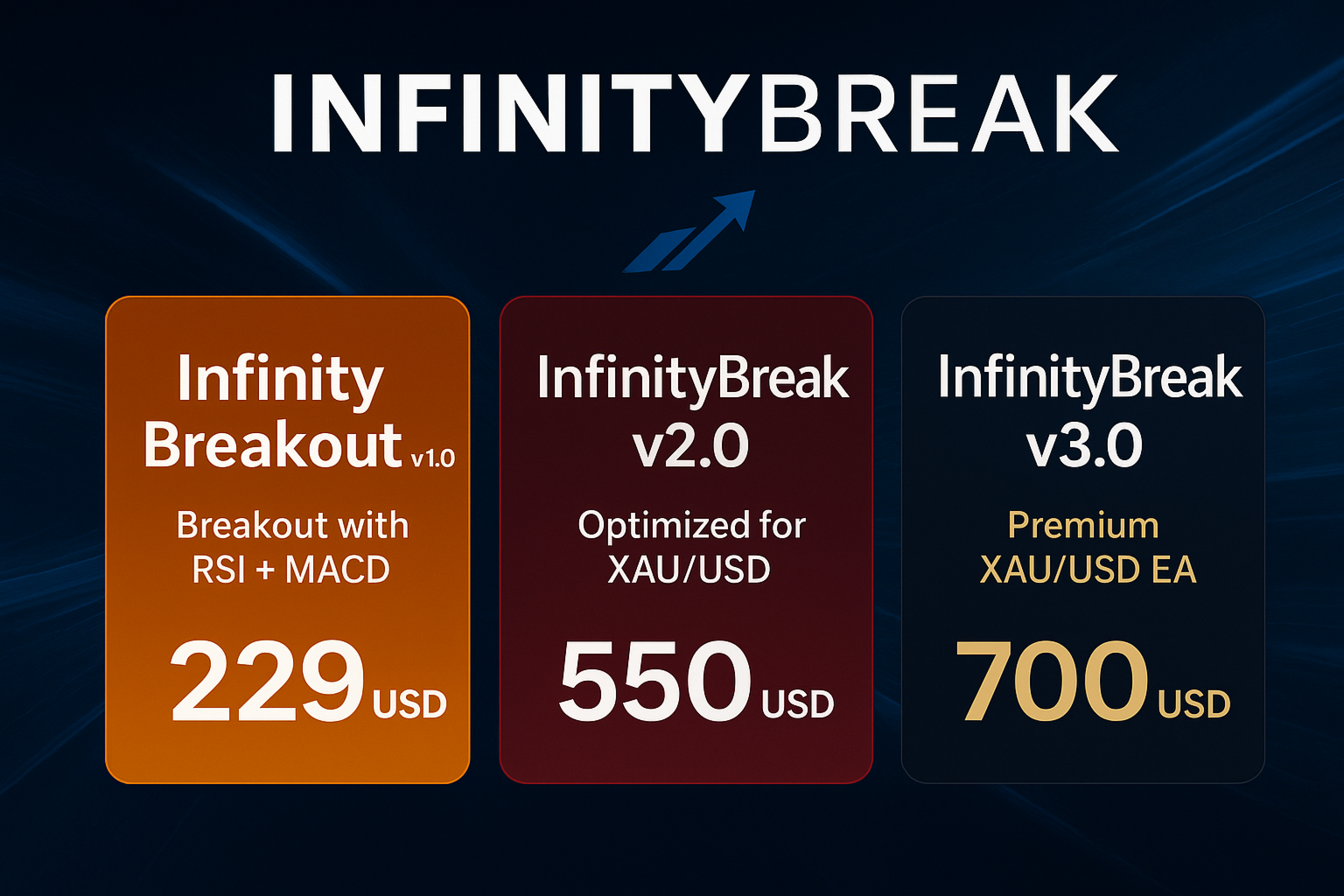 INFINITYBREAK

Infinity Breakout v1.0

Breakout with RSI + MACD

229 USD

InfinityBreak v2.0

Optimized for XAU/USD

550 USD

InfinityBreak v3.0

Premium XAU/USD EA

700 USD